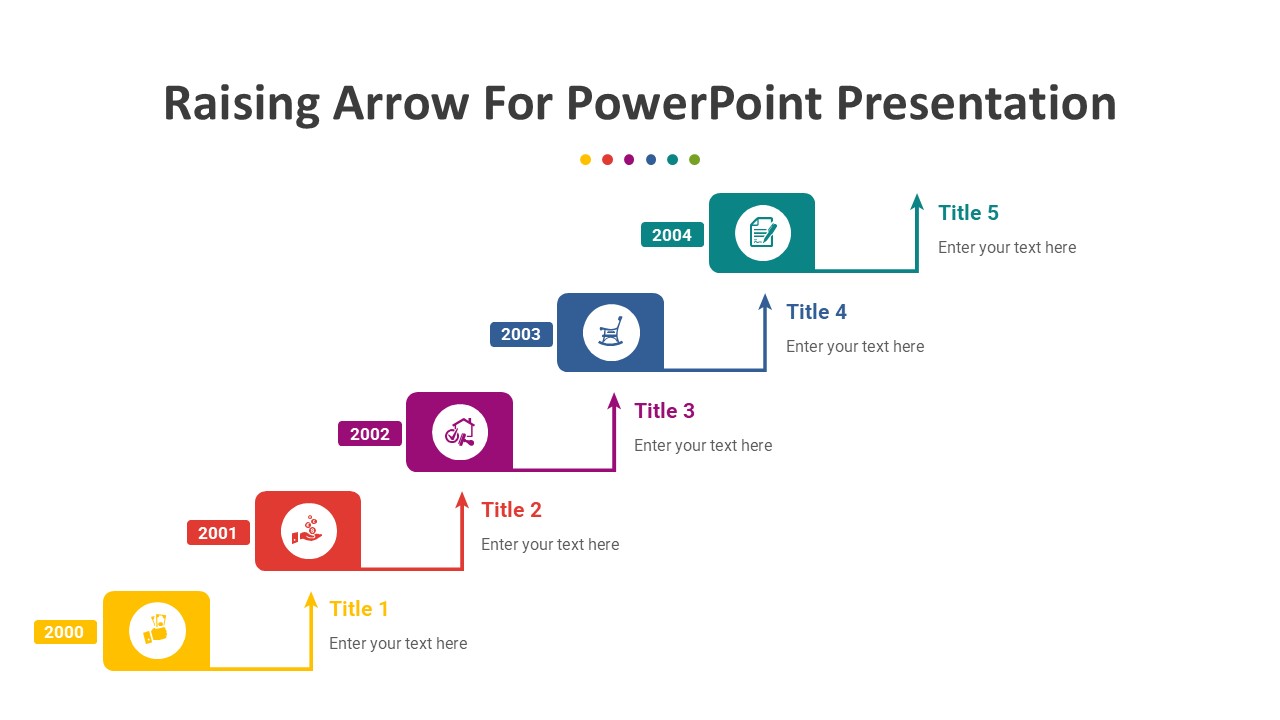 Raising Arrow For PowerPoint Presentation

2004

Title 5

Enter your text here

2003

Title 4

Enter your text here

2002

Title 3

Enter your text here

2001

Title 2

Enter your text here

2000

Title 1

Enter your text here